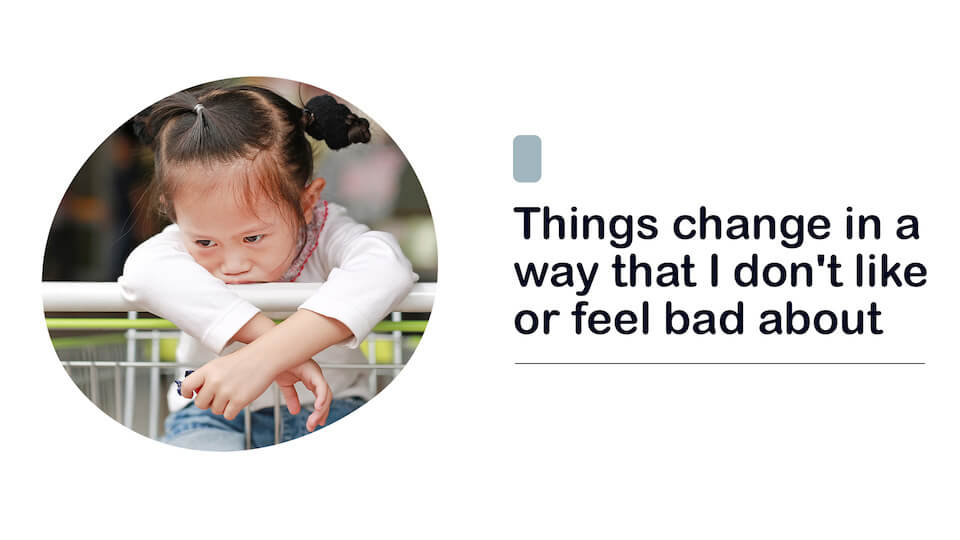 Things change in a way that I don't like or feel bad about